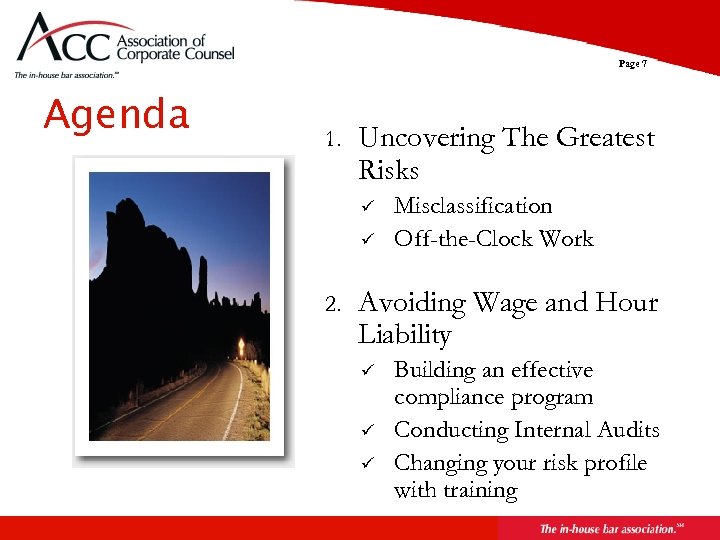 ACC Association of Corporate Counsel
The in-house bar association.℠

Page 7

Agenda

1. Uncovering The Greatest Risks
✓ Misclassification
✓ Off-the-Clock Work

2. Avoiding Wage and Hour Liability
✓ Building an effective compliance program
✓ Conducting Internal Audits
✓ Changing your risk profile with training

The in-house bar association.℠